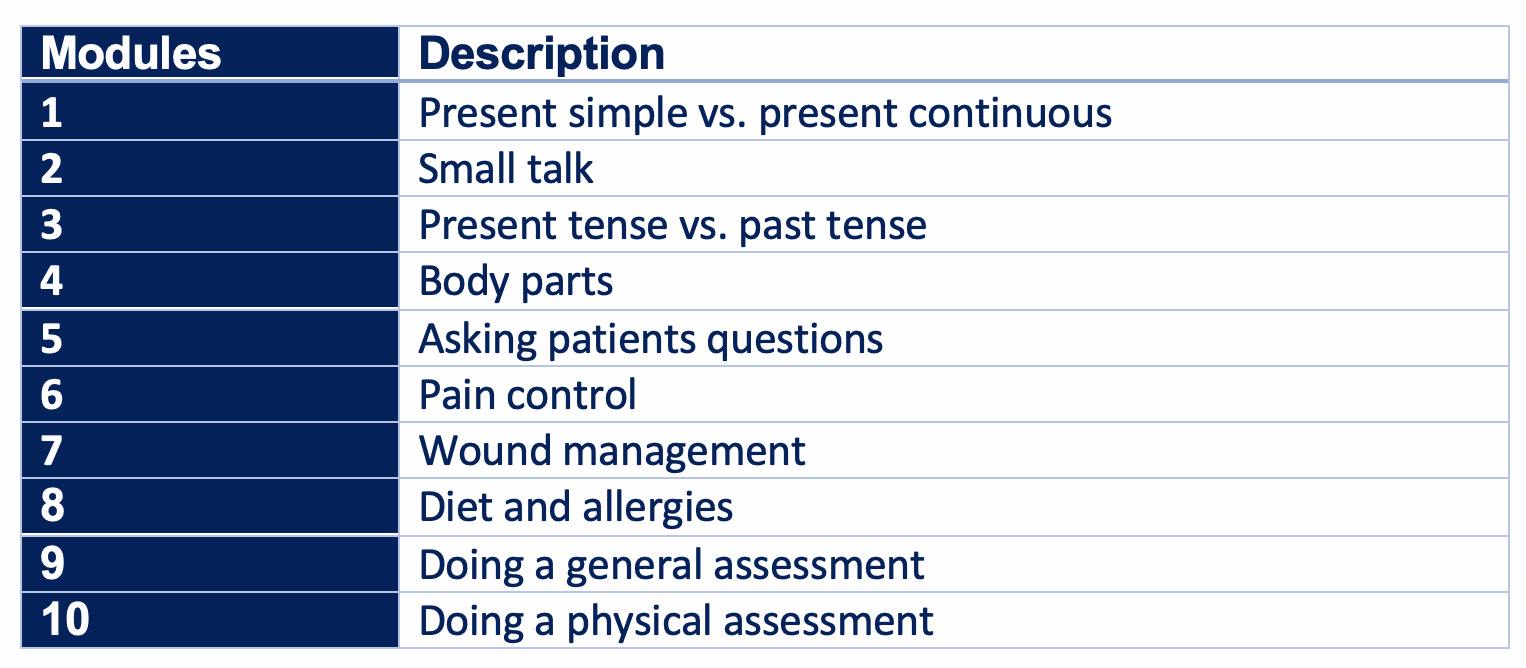 | Modules | Description |
|---|---|
| 1 | Present simple vs. present continuous |
| 2 | Small talk |
| 3 | Present tense vs. past tense |
| 4 | Body parts |
| 5 | Asking patients questions |
| 6 | Pain control |
| 7 | Wound management |
| 8 | Diet and allergies |
| 9 | Doing a general assessment |
| 10 | Doing a physical assessment |